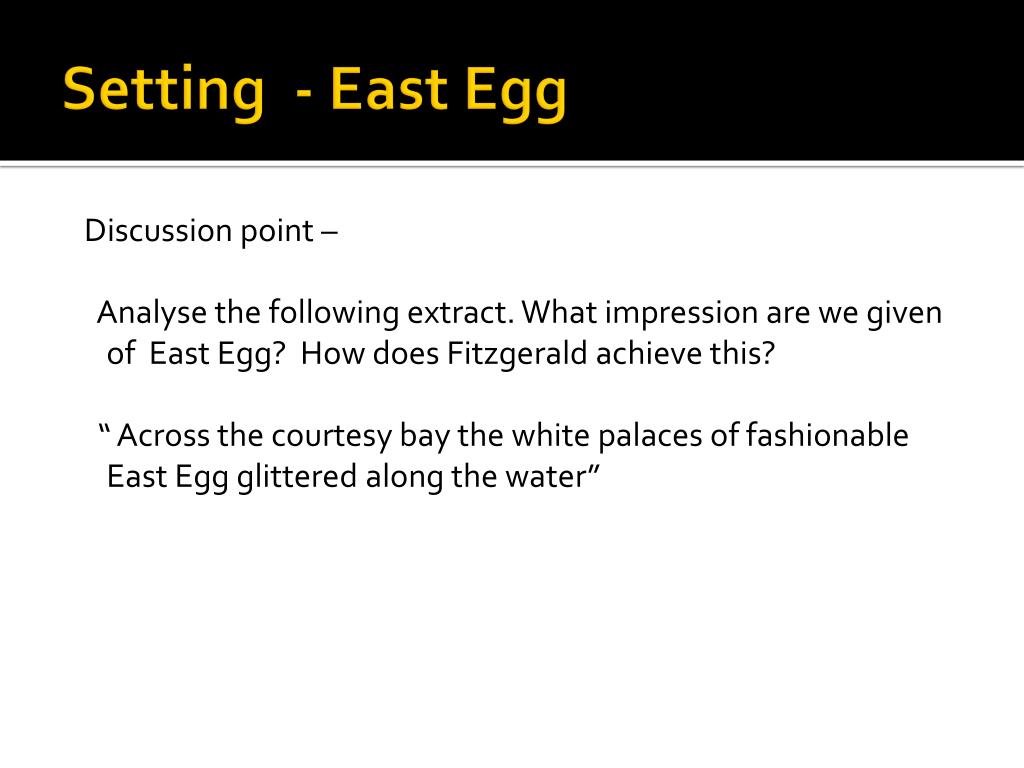 Setting - East Egg

Discussion point –

Analyse the following extract. What impression are we given of East Egg? How does Fitzgerald achieve this?

“ Across the courtesy bay the white palaces of fashionable East Egg glittered along the water”